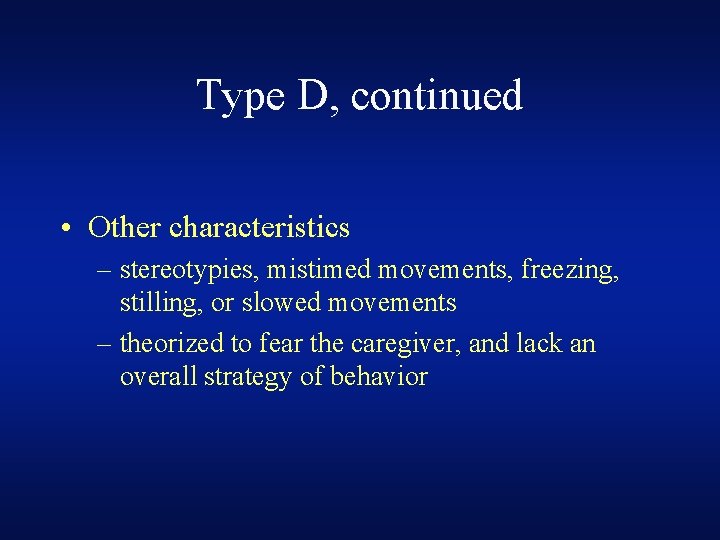 Type D, continued

• Other characteristics
– stereotypies, mistimed movements, freezing, stilling, or slowed movements
– theorized to fear the caregiver, and lack an overall strategy of behavior